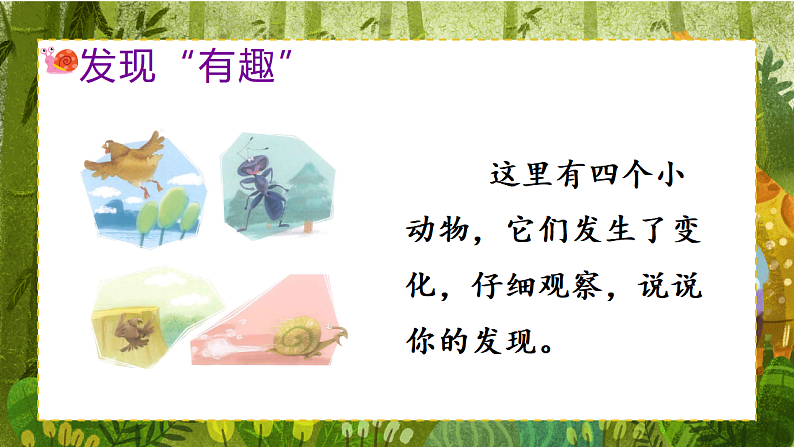 发现“有趣”

这里有四个小动物，它们发生了变化，仔细观察，说说你的发现。